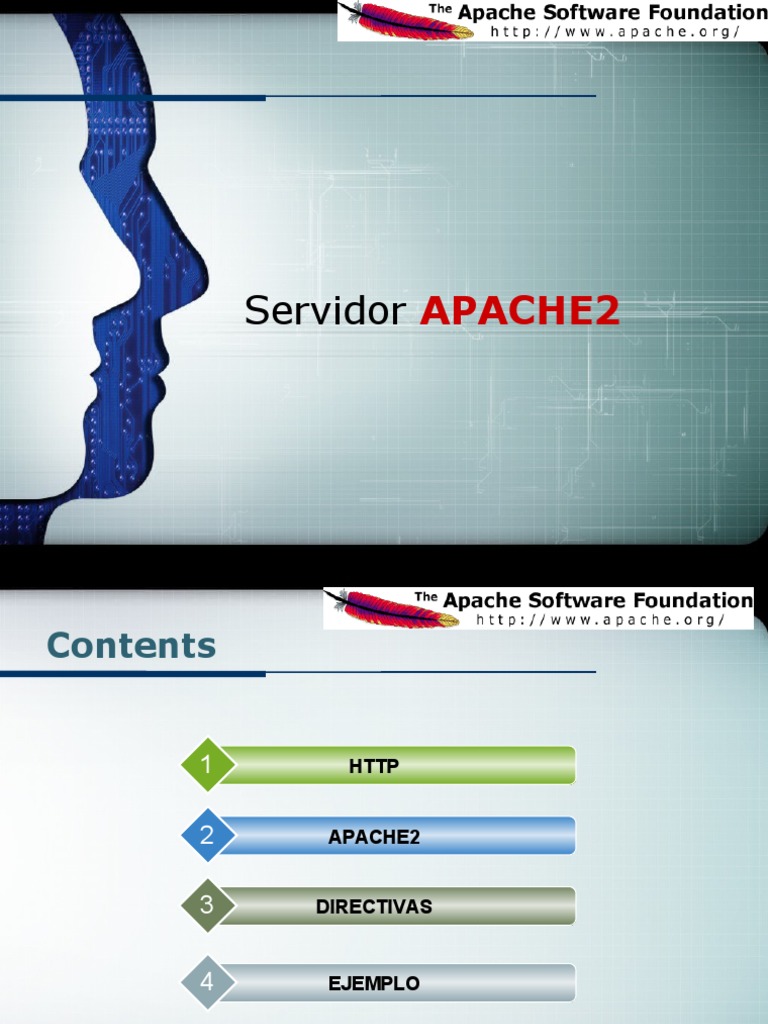 The Apache Software Foundation
http://www.apache.org/

Servidor APACHE2

The Apache Software Foundation
http://www.apache.org/

Contents

1 HTTP

2 APACHE2

3 DIRECTIVAS

4 EJEMPLO